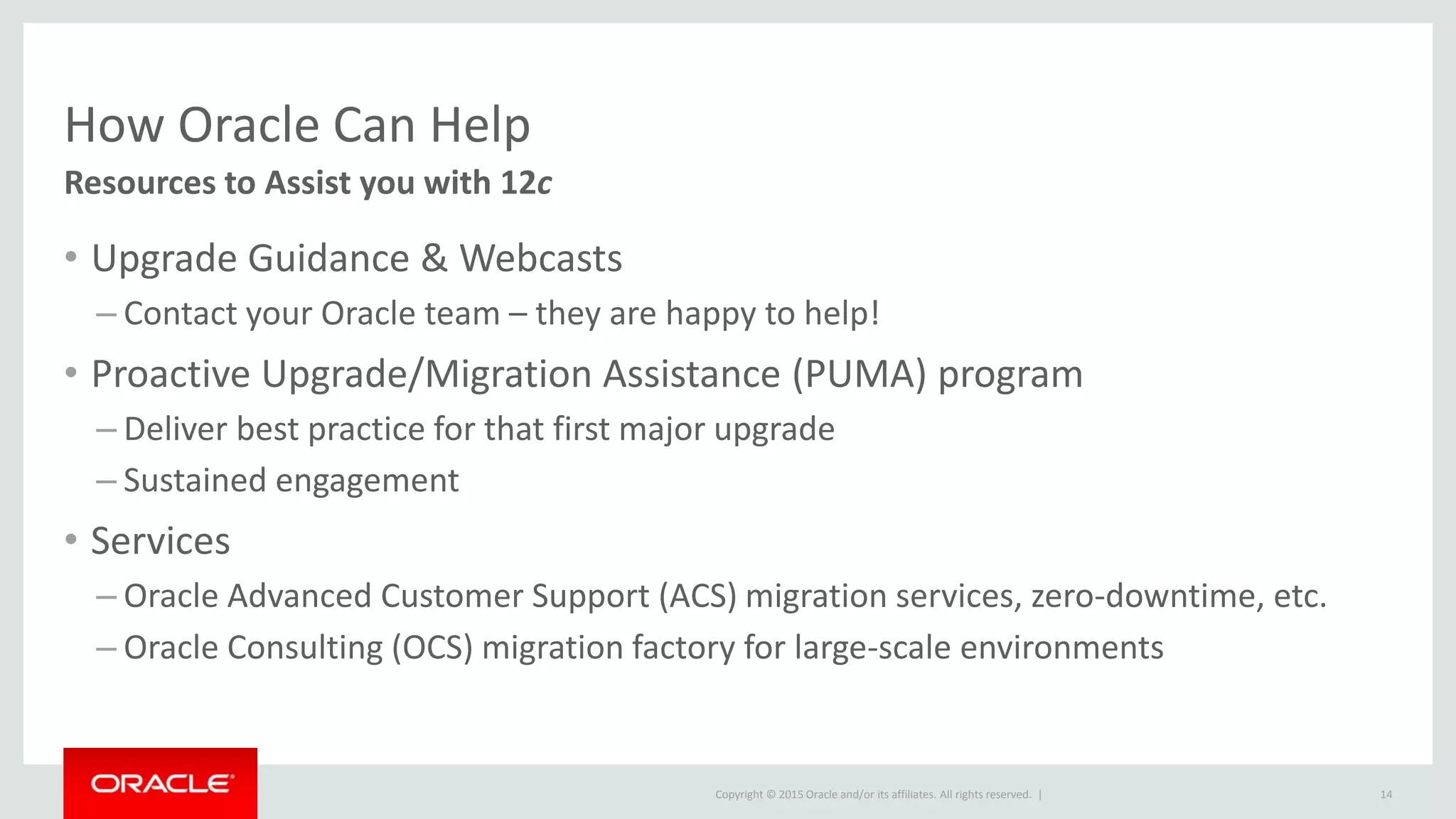 How Oracle Can Help

Resources to Assist you with 12c

• Upgrade Guidance & Webcasts

– Contact your Oracle team – they are happy to help!

• Proactive Upgrade/Migration Assistance (PUMA) program

– Deliver best practice for that first major upgrade

– Sustained engagement

• Services

– Oracle Advanced Customer Support (ACS) migration services, zero-downtime, etc.

– Oracle Consulting (OCS) migration factory for large-scale environments

ORACLE

Copyright © 2015 Oracle and/or its affiliates. All rights reserved. |

14